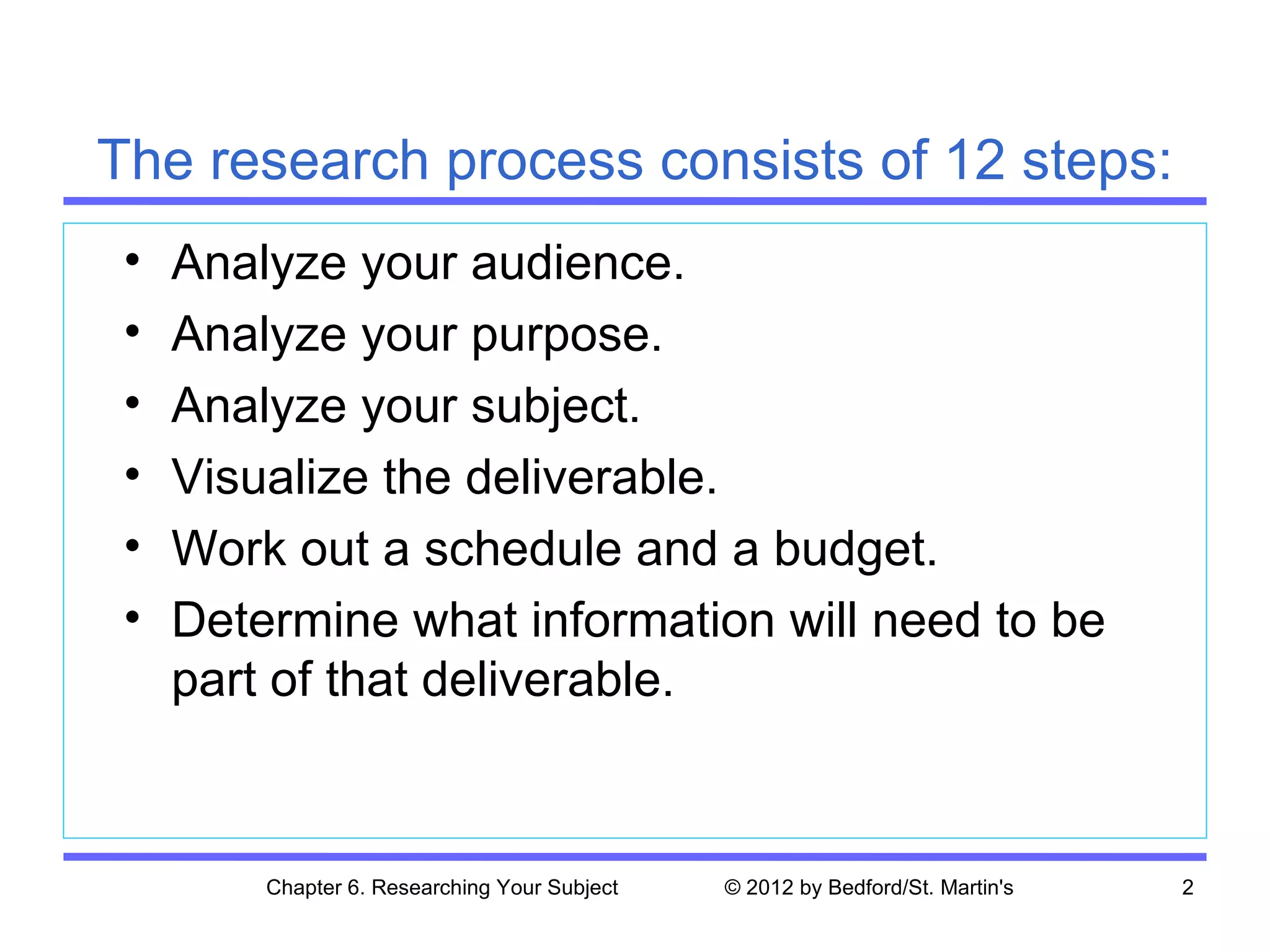 The research process consists of 12 steps:

• Analyze your audience.
• Analyze your purpose.
• Analyze your subject.
• Visualize the deliverable.
• Work out a schedule and a budget.
• Determine what information will need to be part of that deliverable.

Chapter 6. Researching Your Subject © 2012 by Bedford/St. Martin's 2